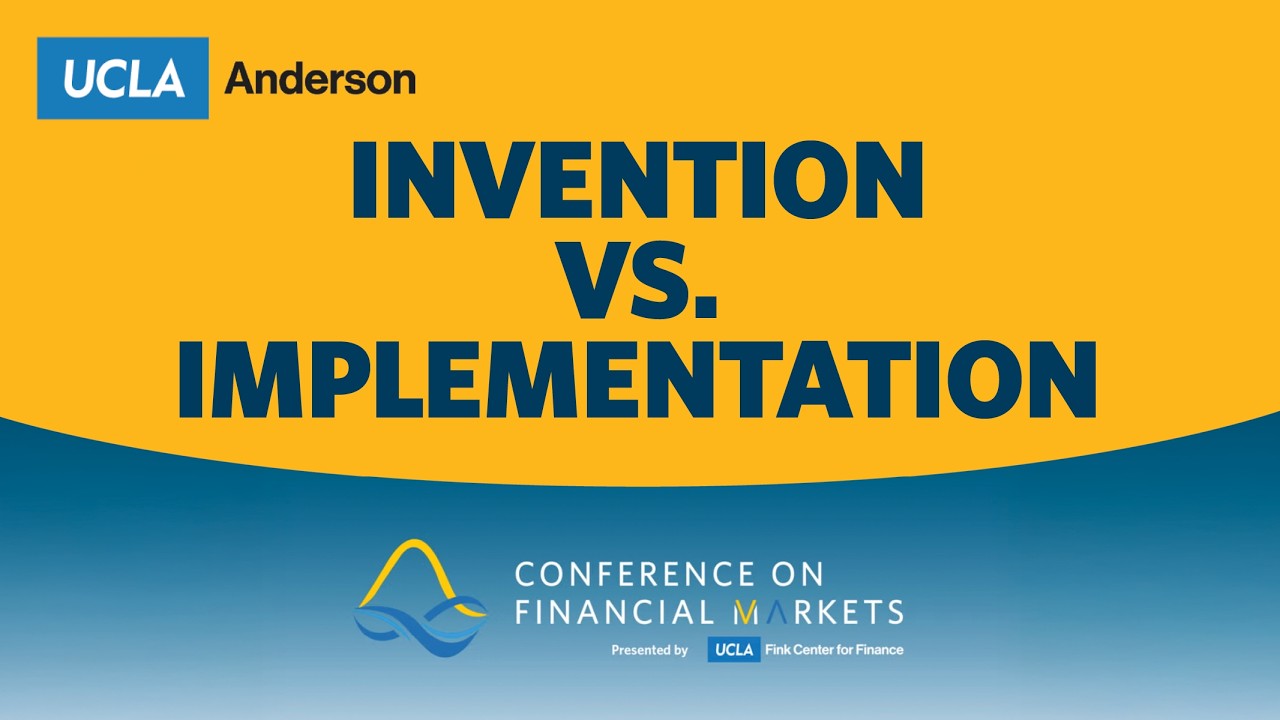 UCLA Anderson

INVENTION VS. IMPLEMENTATION

CONFERENCE ON FINANCIAL MARKETS

Presented by UCLA Fink Center for Finance